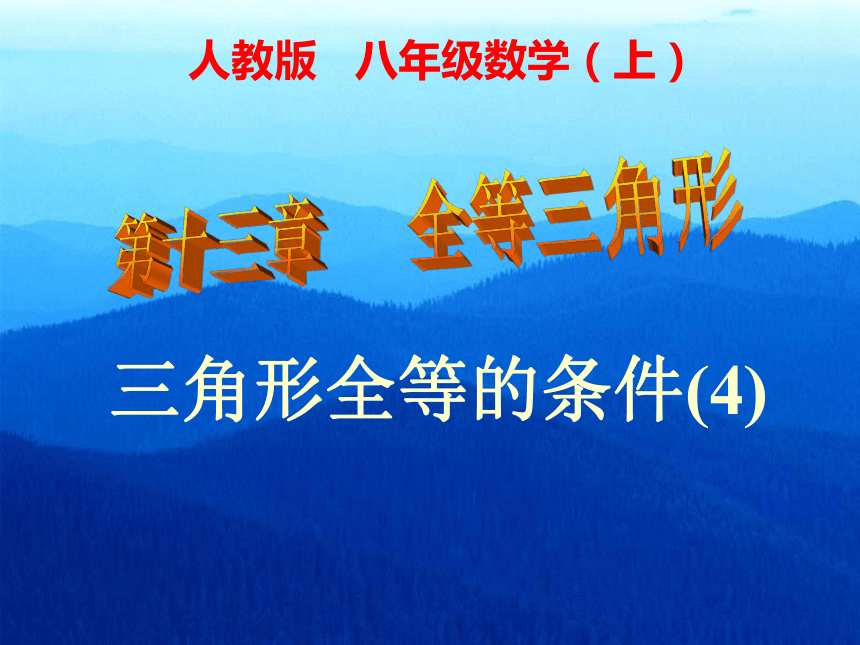 人教版　八年级数学（上）

第十二章　全等三角形

三角形全等的条件(4)